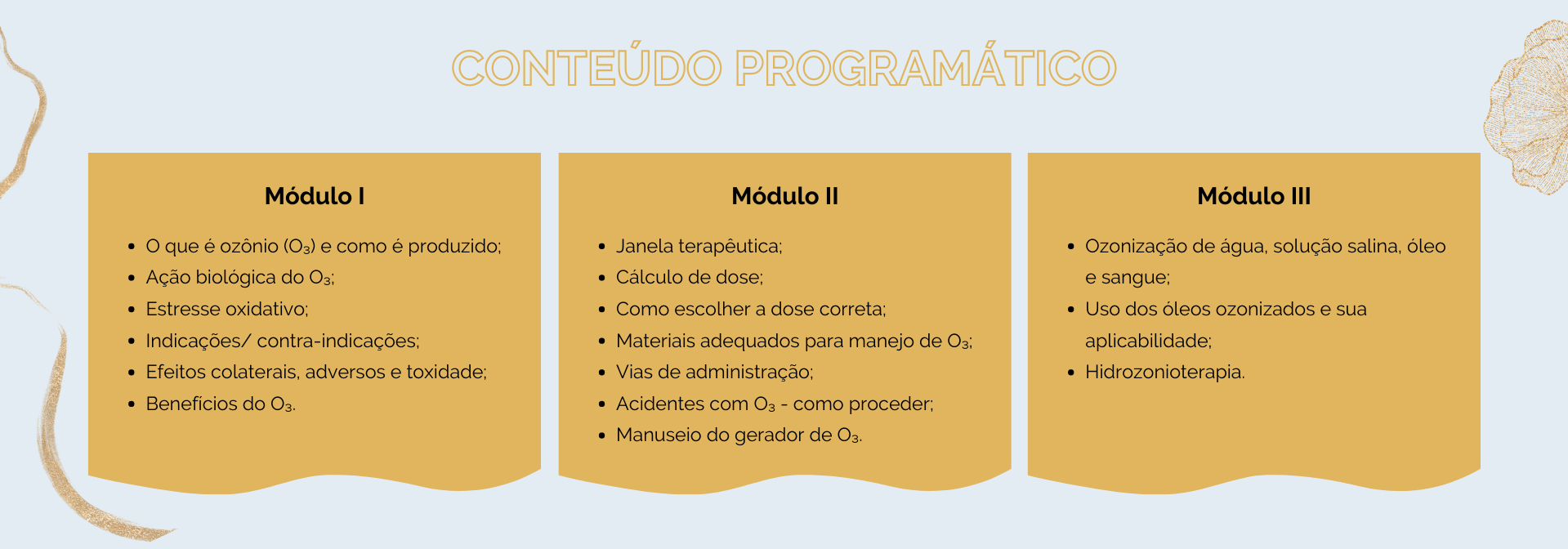 CONTEÚDO PROGRAMÁTICO

Módulo I

- O que é ozônio ($O_3$) e como é produzido;
- Ação biológica do $O_3$;
- Estresse oxidativo;
- Indicações/ contra-indicações;
- Efeitos colaterais, adversos e toxidade;
- Benefícios do $O_3$.

Módulo II

- Janela terapêutica;
- Cálculo de dose;
- Como escolher a dose correta;
- Materiais adequados para manejo de $O_3$;
- Vias de administração;
- Acidentes com $O_3$ - como proceder;
- Manuseio do gerador de $O_3$.

Módulo III

- Ozonização de água, solução salina, óleo e sangue;
- Uso dos óleos ozonizados e sua aplicabilidade;
- Hidrozonioterapia.